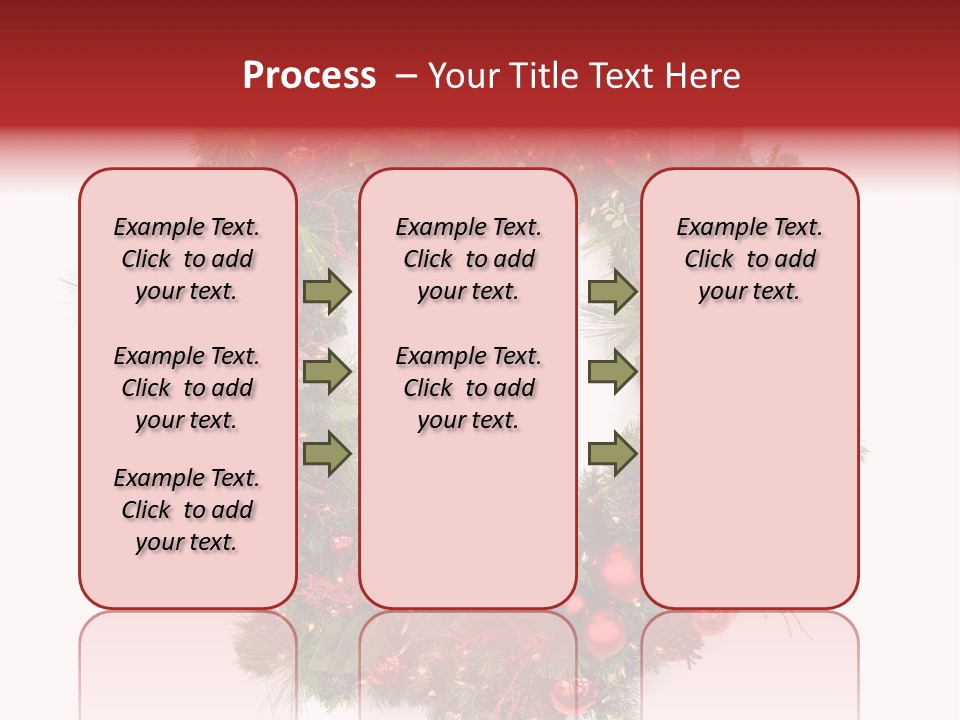 Process – Your Title Text Here

Example Text. Click to add your text.

Example Text. Click to add your text.

Example Text. Click to add your text.

Example Text. Click to add your text.

Example Text. Click to add your text.

Example Text. Click to add your text.